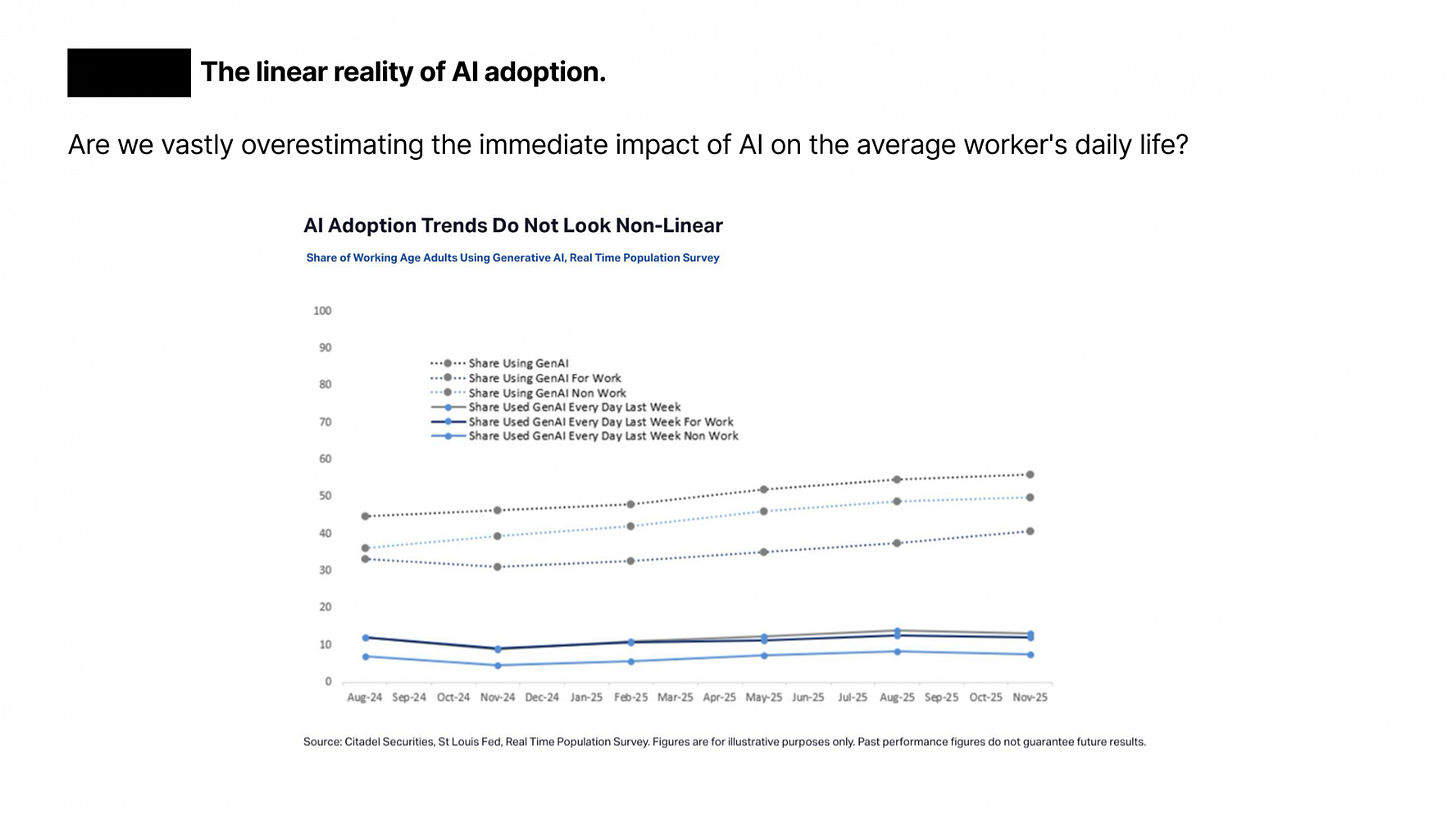 The linear reality of AI adoption.

Are we vastly overestimating the immediate impact of AI on the average worker's daily life?

AI Adoption Trends Do Not Look Non-Linear

Share of Working Age Adults Using Generative AI, Real Time Population Survey

100
90
80
70
60
50
40
30
20
10
0

Share Using GenAI
Share Using GenAI For Work
Share Using GenAI Non Work
Share Used GenAI Every Day Last Week
Share Used GenAI Every Day Last Week For Work
Share Used GenAI Every Day Last Week Non Work

Aug-24 Sep-24 Oct-24 Nov-24 Dec-24 Jan-25 Feb-25 Mar-25 Apr-25 May-25 Jun-25 Jul-25 Aug-25 Sep-25 Oct-25 Nov-25

Source: Citadel Securities, St Louis Fed, Real Time Population Survey. Figures are for illustrative purposes only. Past performance figures do not guarantee future results.